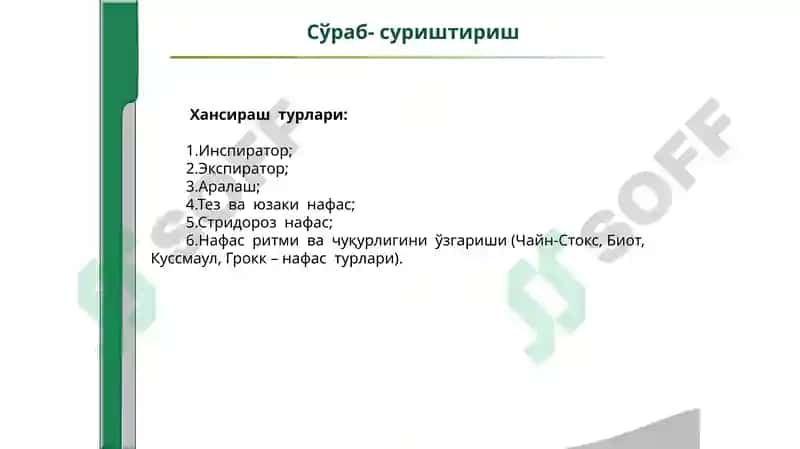 Сўраб- суриштириш

Хансираш турлари:

1.Инспиратор;
2.Экспиратор;
3.Аралаш;
4.Тез ва юзаки нафас;
5.Стридороз нафас;
6.Нафас ритми ва чуқурлигини ўзгариши (Чайн-Стокс, Биот, Куссмаул, Грокк – нафас турлари).

SOFF
SOFF